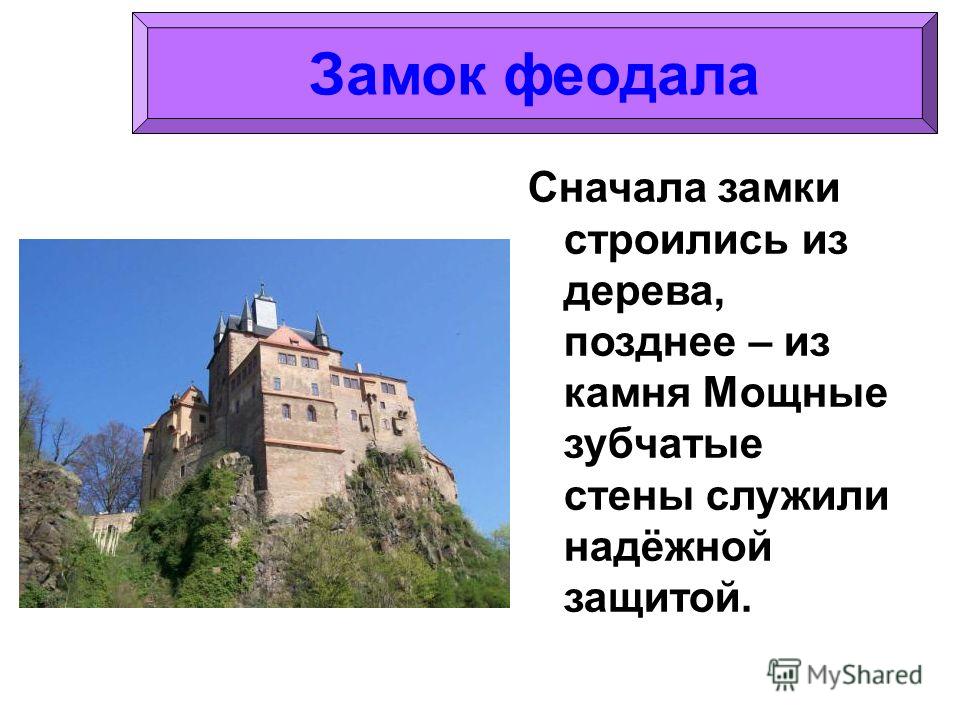 Замок феодала

Сначала замки строились из дерева, позднее – из камня Мощные зубчатые стены служили надёжной защитой.

MyShared